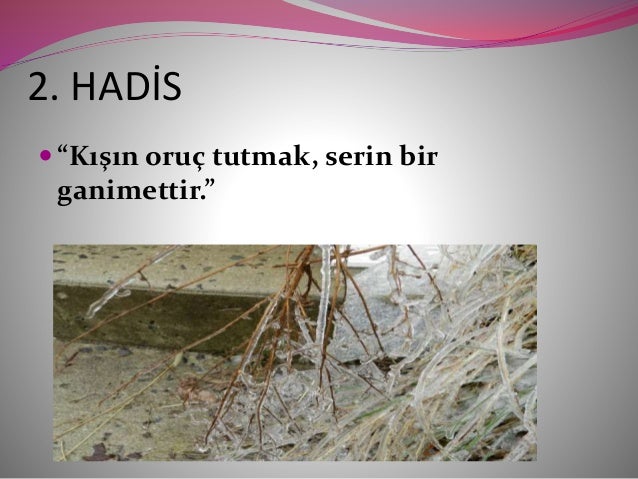 2. HADİS

“Kışın oruç tutmak, serin bir ganimettir.”